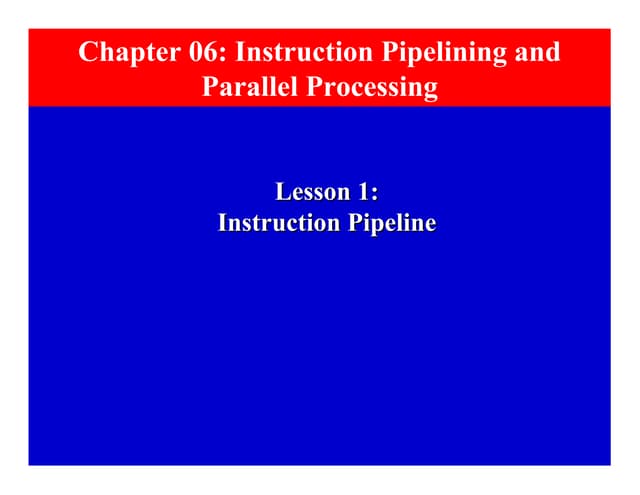 Chapter 06: Instruction Pipelining and Parallel Processing

Lesson 1:
Instruction Pipeline